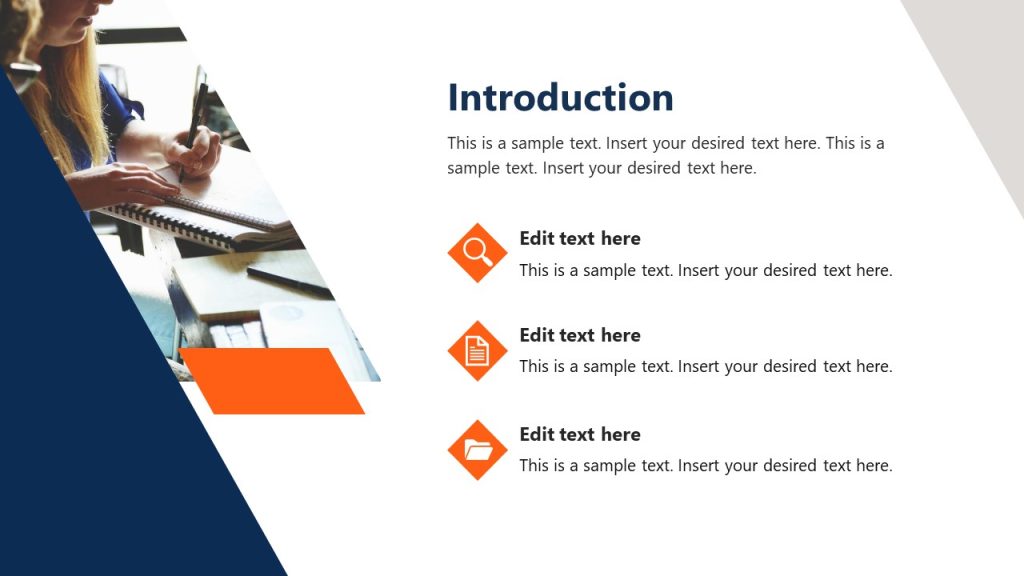 Introduction

This is a sample text. Insert your desired text here. This is a sample text. Insert your desired text here.

Edit text here
This is a sample text. Insert your desired text here.

Edit text here
This is a sample text. Insert your desired text here.

Edit text here
This is a sample text. Insert your desired text here.